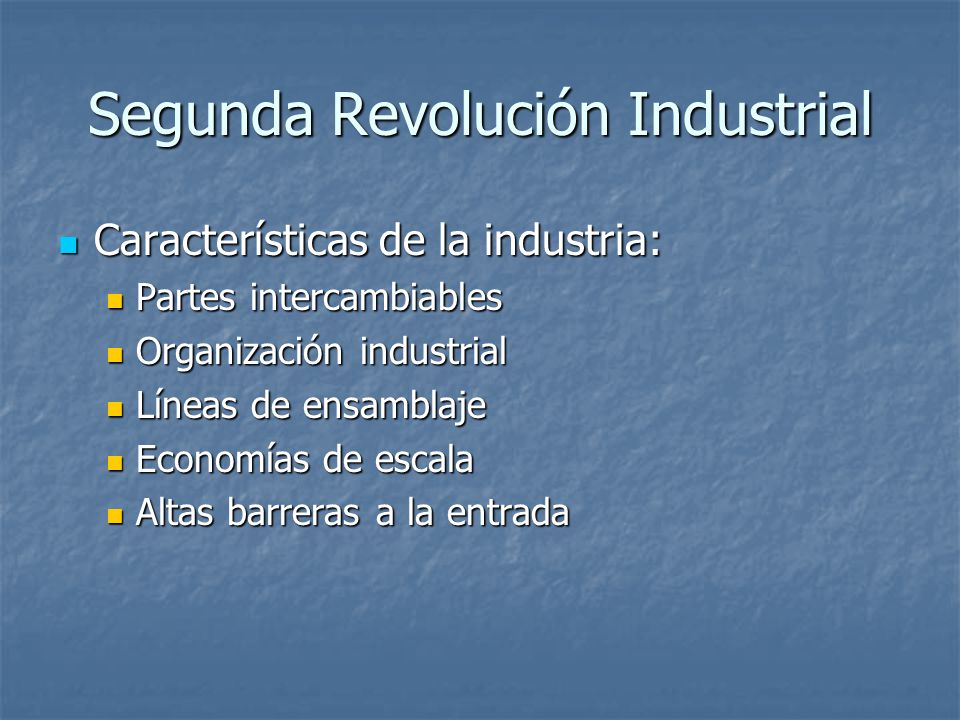 Segunda Revolución Industrial

- Características de la industria:
  - Partes intercambiables
  - Organización industrial
  - Líneas de ensamblaje
  - Economías de escala
  - Altas barreras a la entrada